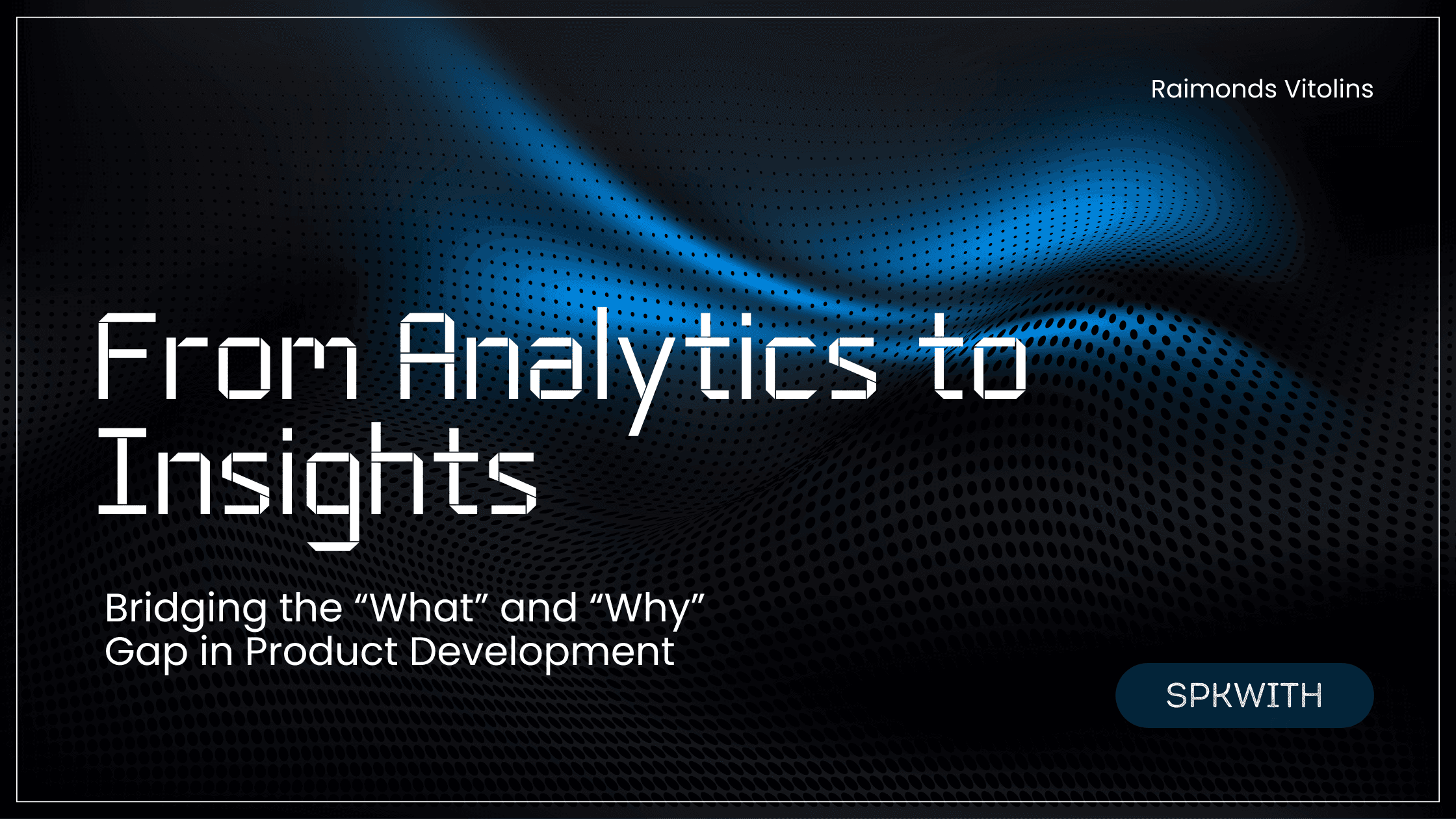 Raimonds Vitolins

From Analytics to Insights

Bridging the “What” and “Why” Gap in Product Development

SPKWITH